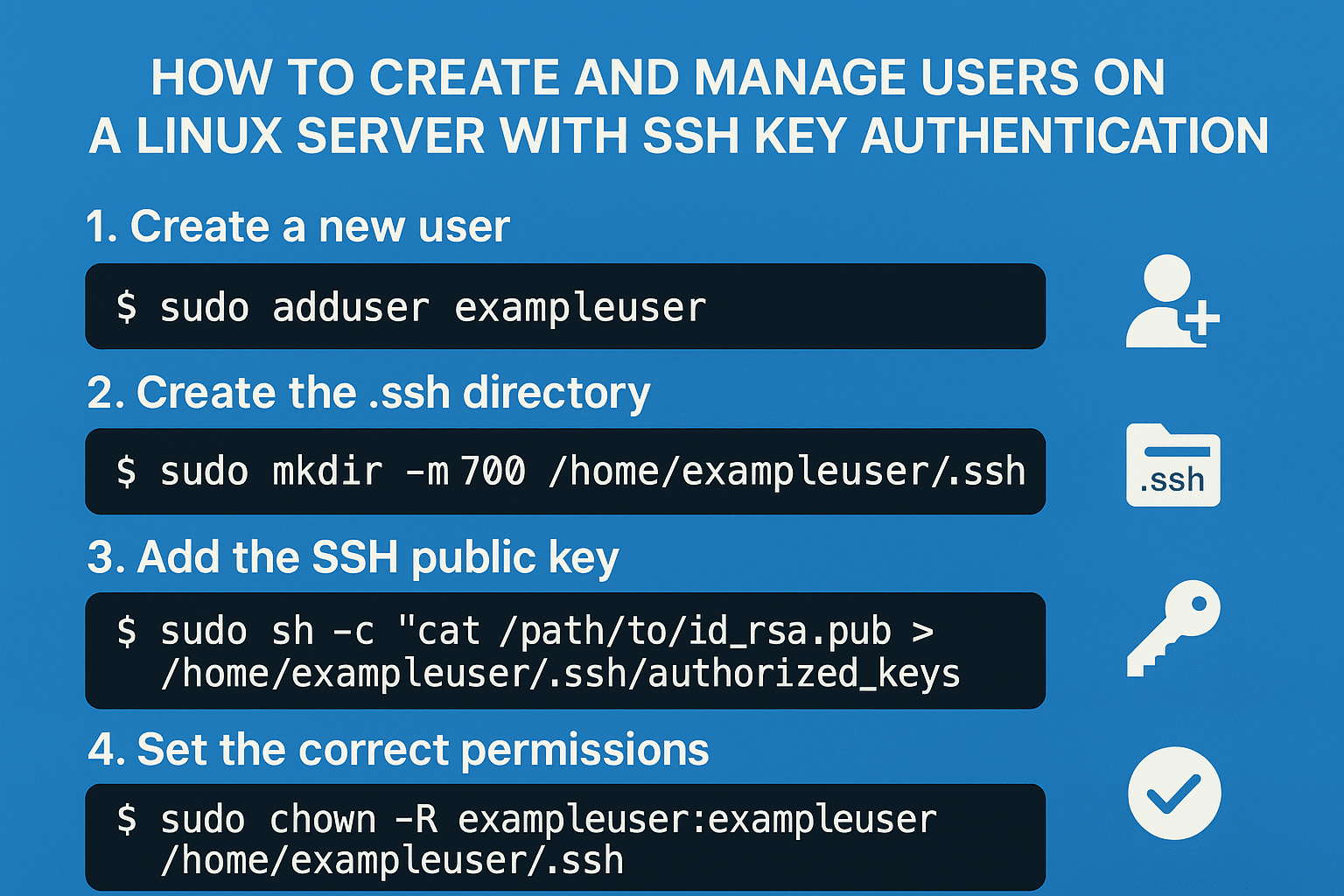 HOW TO CREATE AND MANAGE USERS ON A LINUX SERVER WITH SSH KEY AUTHENTICATION

1. Create a new user

$ sudo adduser exampleuser

2. Create the .ssh directory

$ sudo mkdir -m 700 /home/exampleuser/.ssh

.ssh

3. Add the SSH public key

$ sudo sh -c "cat /path/to/id_rsa.pub > /home/exampleuser/.ssh/authorized_keys

4. Set the correct permissions

$ sudo chown -R exampleuser:exampleuser /home/exampleuser/.ssh